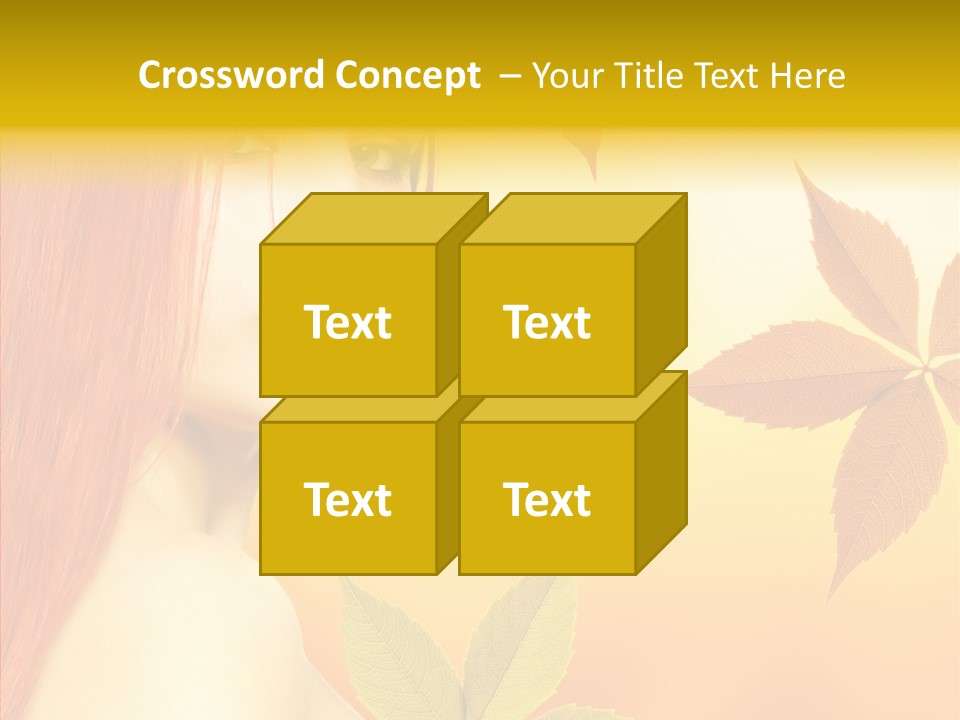 Crossword Concept – Your Title Text Here

Text

Text

Text

Text